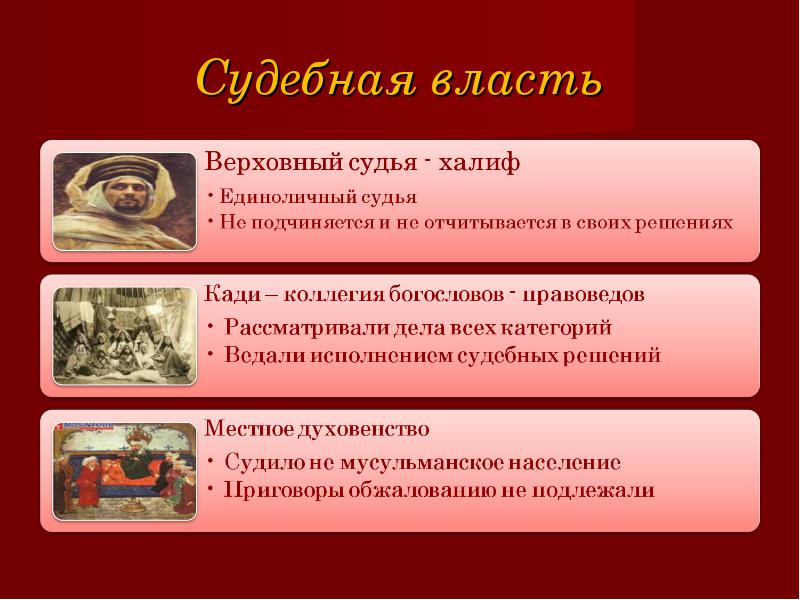 Судебная власть

Верховный судья - халиф

• Единоличный судья
• Не подчиняется и не отчитывается в своих решениях

Кади – коллегия богословов - правоведов

• Рассматривали дела всех категорий
• Ведали исполнением судебных решений

Местное духовенство

• Судило не мусульманское население
• Приговоры обжалованию не подлежали